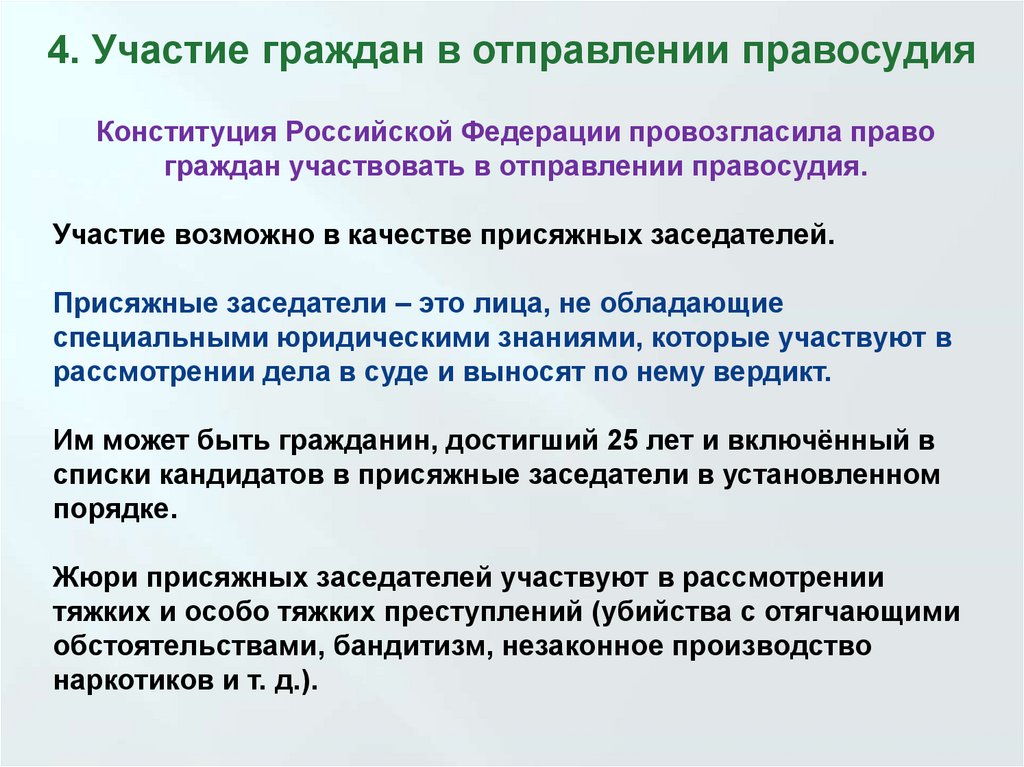 4. Участие граждан в отправлении правосудия

Конституция Российской Федерации провозгласила право граждан участвовать в отправлении правосудия.

Участие возможно в качестве присяжных заседателей.

Присяжные заседатели – это лица, не обладающие специальными юридическими знаниями, которые участвуют в рассмотрении дела в суде и выносят по нему вердикт.

Им может быть гражданин, достигший 25 лет и включённый в списки кандидатов в присяжные заседатели в установленном порядке.

Жюри присяжных заседателей участвуют в рассмотрении тяжких и особо тяжких преступлений (убийства с отягчающими обстоятельствами, бандитизм, незаконное производство наркотиков и т. д.).